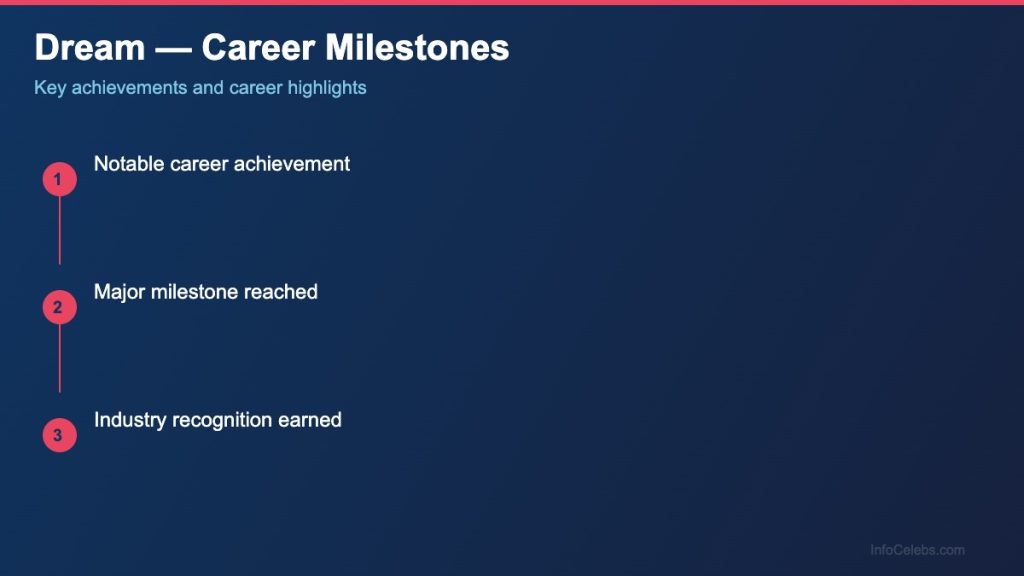 Dream — Career Milestones

Key achievements and career highlights

1
Notable career achievement

2
Major milestone reached

3
Industry recognition earned

InfoCelebs.com